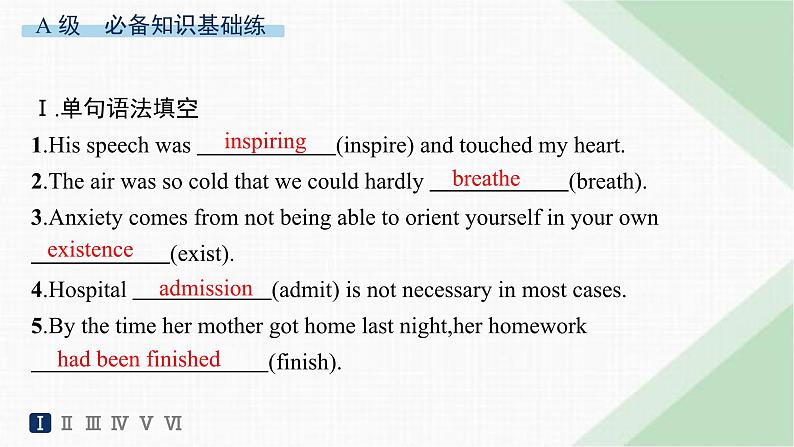 A 级　必备知识基础练

Ⅰ.单句语法填空

1.His speech was inspiring (inspire) and touched my heart.

2.The air was so cold that we could hardly breathe (breath).

3.Anxiety comes from not being able to orient yourself in your own existence (exist).

4.Hospital admission (admit) is not necessary in most cases.

5.By the time her mother got home last night,her homework had been finished (finish).

Ⅰ Ⅱ Ⅲ Ⅳ Ⅴ Ⅵ